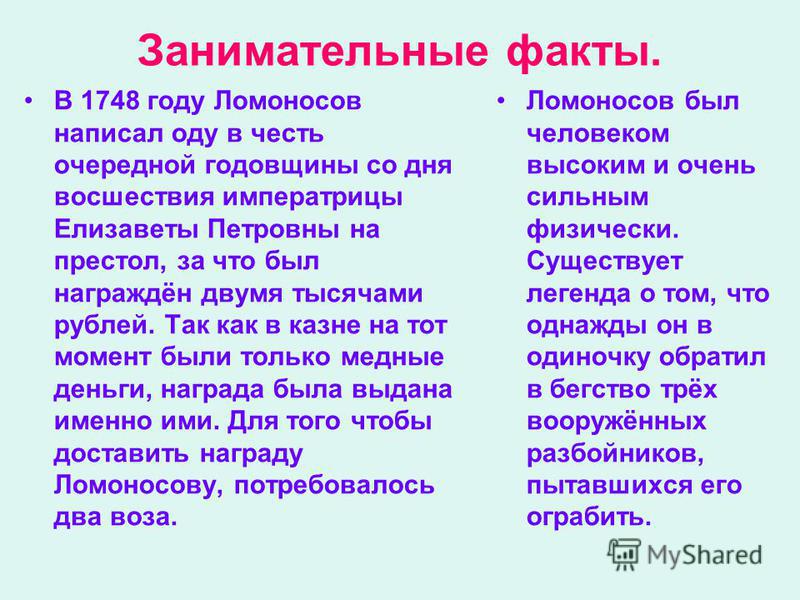 Занимательные факты.

• В 1748 году Ломоносов написал оду в честь очередной годовщины со дня восшествия императрицы Елизаветы Петровны на престол, за что был награждён двумя тысячами рублей. Так как в казне на тот момент были только медные деньги, награда была выдана именно ими. Для того чтобы доставить награду Ломоносову, потребовалось два воза.

• Ломоносов был человеком высоким и очень сильным физически. Существует легенда о том, что однажды он в одиночку обратил в бегство трёх вооружённых разбойников, пытавшихся его ограбить.

MyShared